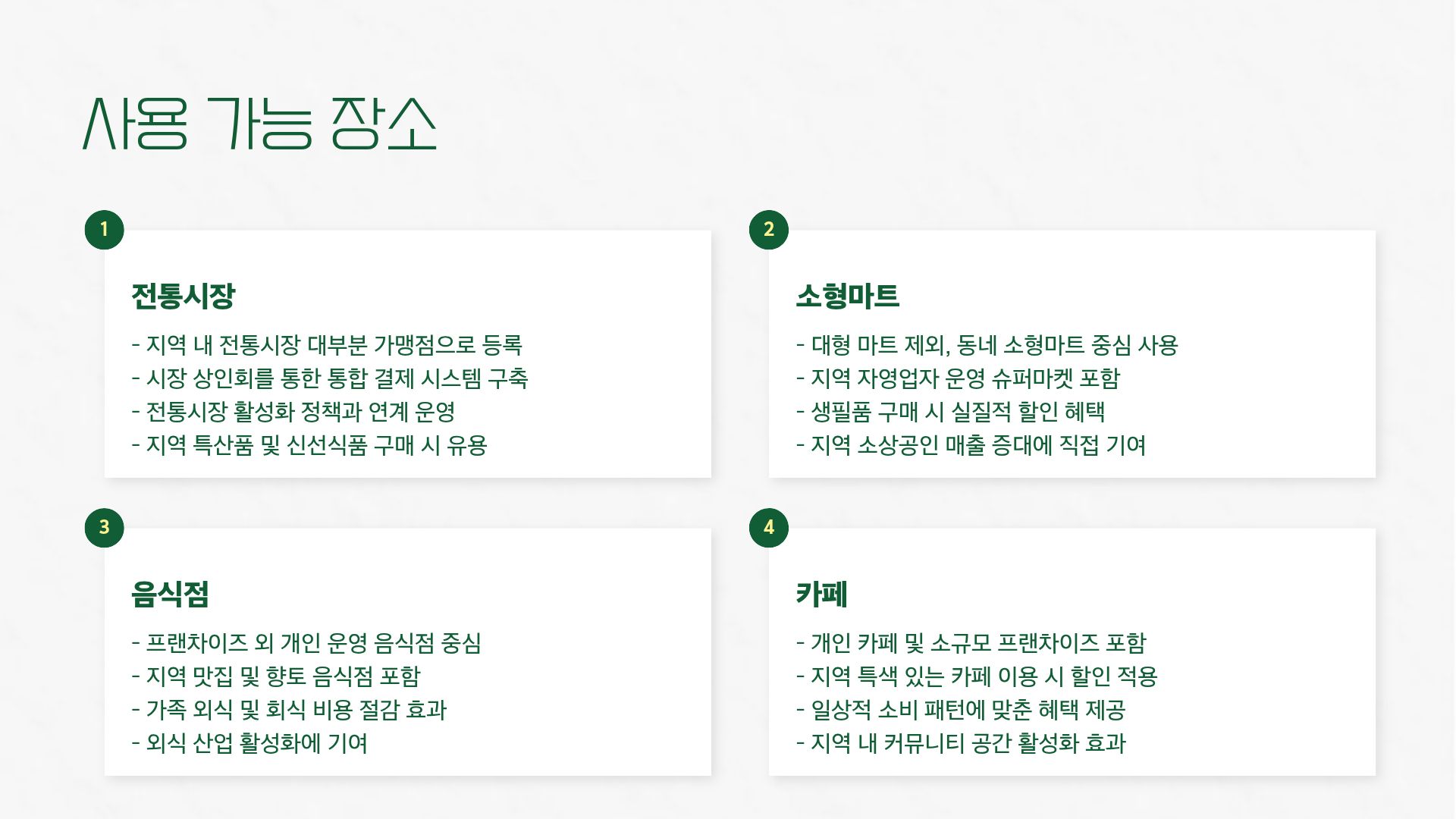 사용 가능 장소

1

전통시장

- 지역 내 전통시장 대부분 가맹점으로 등록
- 시장 상인회를 통한 통합 결제 시스템 구축
- 전통시장 활성화 정책과 연계 운영
- 지역 특산품 및 신선식품 구매 시 유용

2

소형마트

- 대형 마트 제외, 동네 소형마트 중심 사용
- 지역 자영업자 운영 슈퍼마켓 포함
- 생필품 구매 시 실질적 할인 혜택
- 지역 소상공인 매출 증대에 직접 기여

3

음식점

- 프랜차이즈 외 개인 운영 음식점 중심
- 지역 맛집 및 향토 음식점 포함
- 가족 외식 및 회식 비용 절감 효과
- 외식 산업 활성화에 기여

4

카페

- 개인 카페 및 소규모 프랜차이즈 포함
- 지역 특색 있는 카페 이용 시 할인 적용
- 일상적 소비 패턴에 맞춘 혜택 제공
- 지역 내 커뮤니티 공간 활성화 효과